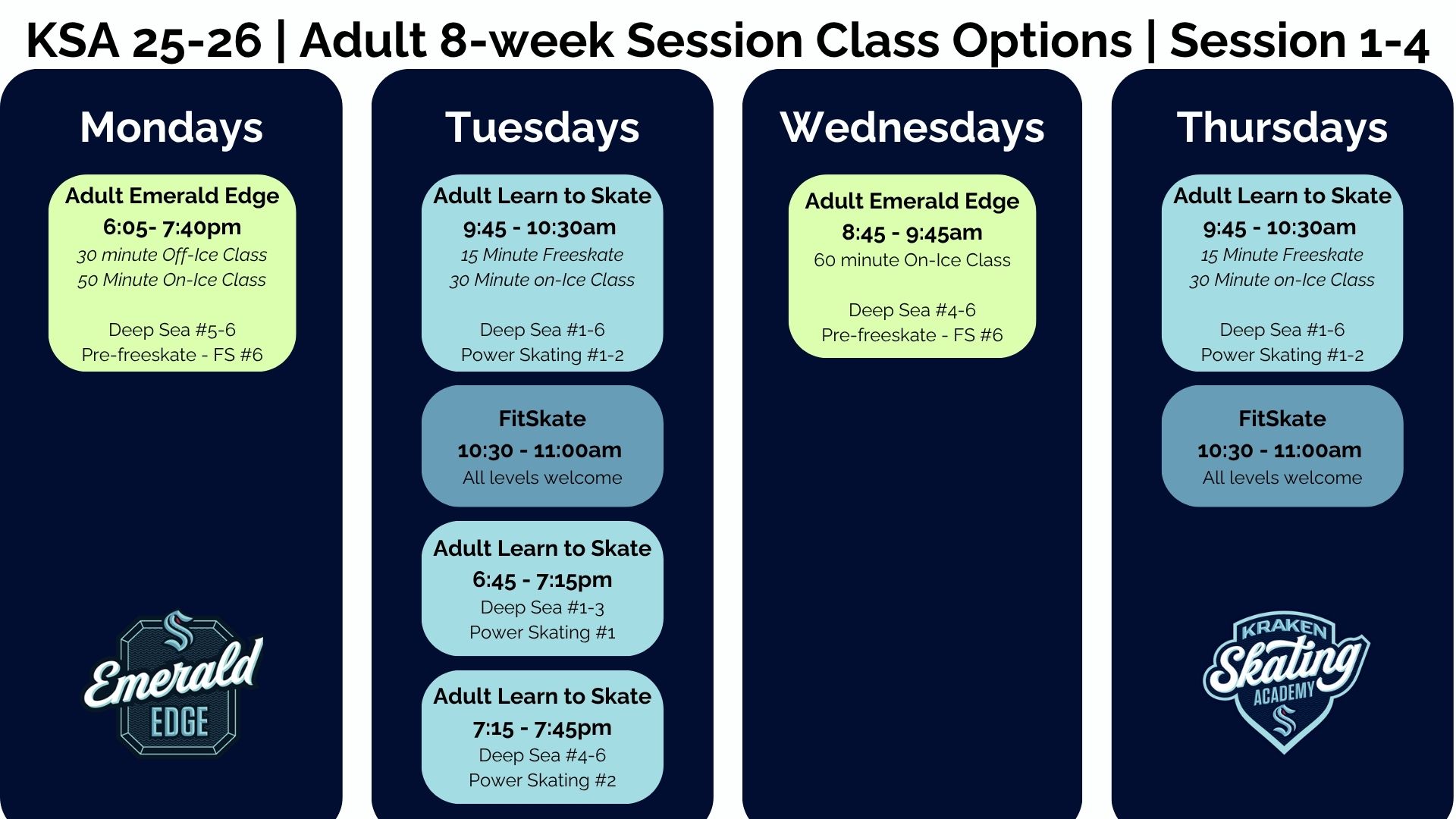 KSA 25-26 | Adult 8-week Session Class Options | Session 1-4

Mondays

Adult Emerald Edge
6:05- 7:40pm
30 minute Off-Ice Class
50 Minute On-Ice Class

Deep Sea #5-6
Pre-freeskate - FS #6

Emerald
EDGE

Tuesdays

Adult Learn to Skate
9:45 - 10:30am
15 Minute Freeskate
30 Minute on-Ice Class

Deep Sea #1-6
Power Skating #1-2

FitSkate
10:30 - 11:00am
All levels welcome

Adult Learn to Skate
6:45 - 7:15pm
Deep Sea #1-3
Power Skating #1

Adult Learn to Skate
7:15 - 7:45pm
Deep Sea #4-6
Power Skating #2

Wednesdays

Adult Emerald Edge
8:45 - 9:45am
60 minute On-Ice Class

Deep Sea #4-6
Pre-freeskate - FS #6

Thursdays

Adult Learn to Skate
9:45 - 10:30am
15 Minute Freeskate
30 Minute on-Ice Class

Deep Sea #1-6
Power Skating #1-2

FitSkate
10:30 - 11:00am
All levels welcome

KRAKEN
Skating
ACADEMY